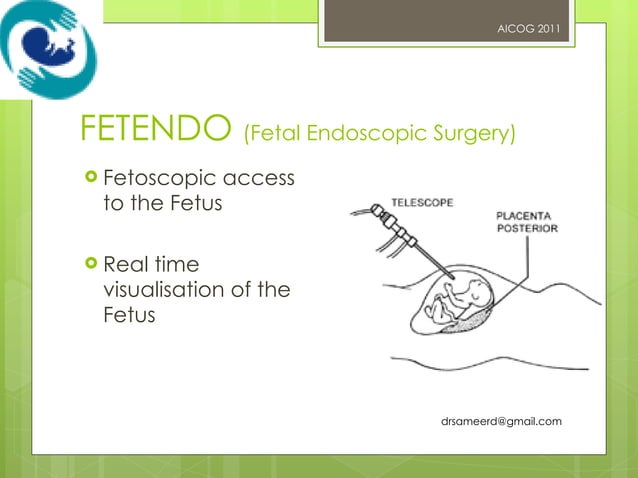 AICOG 2011

FETENDO (Fetal Endoscopic Surgery)

Fetoscopic access to the Fetus

Real time visualisation of the Fetus

TELESCOPE

PLACENTA POSTERIOR

drsameerd@gmail.com